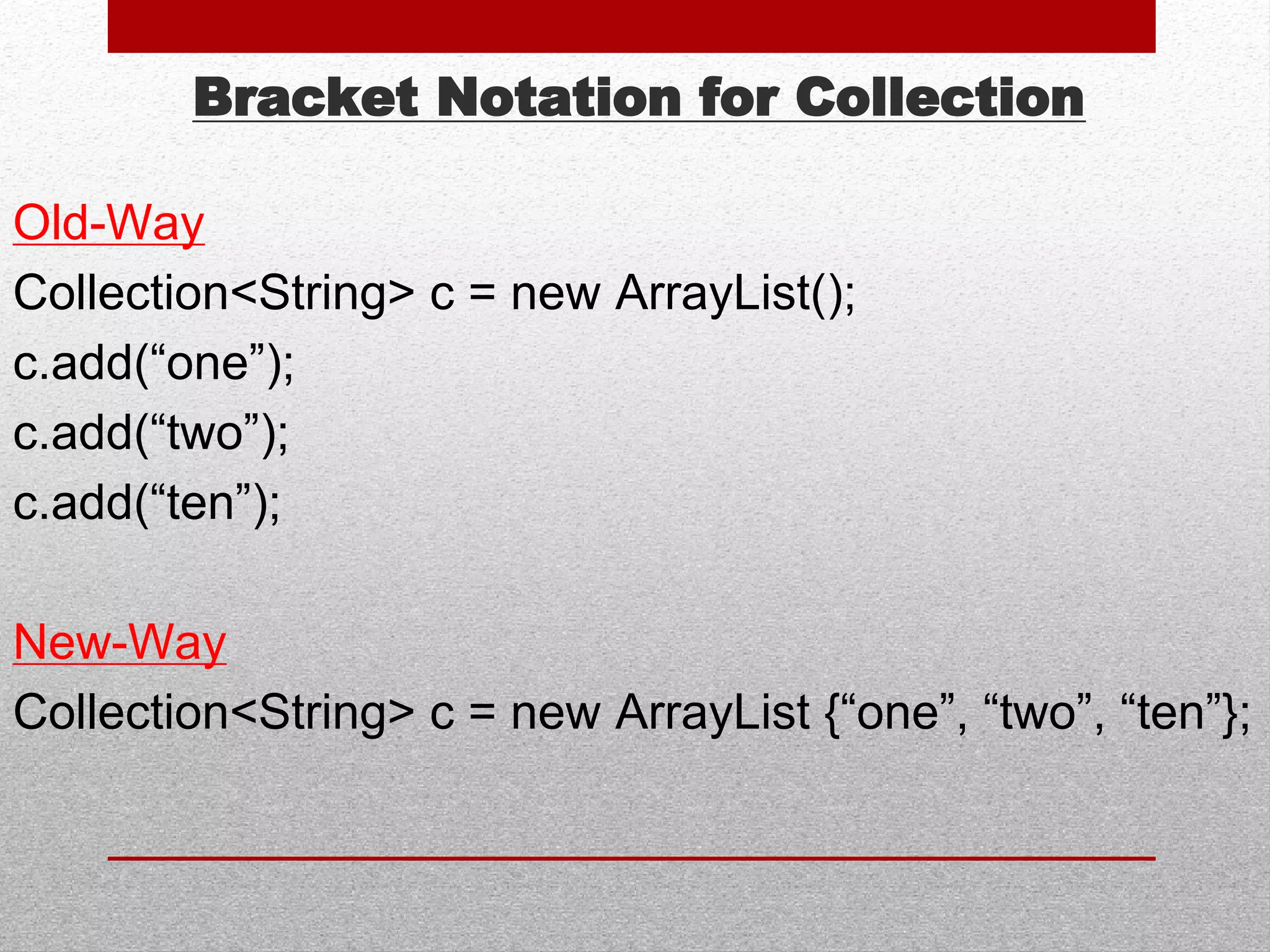 Bracket Notation for Collection

Old-Way
Collection<String> c = new ArrayList();
c.add(“one”);
c.add(“two”);
c.add(“ten”);

New-Way
Collection<String> c = new ArrayList {“one”, “two”, “ten”};